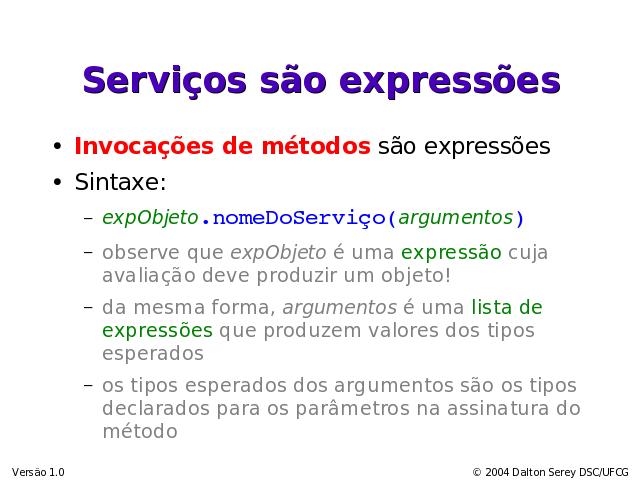 Serviços são expressões

• Invocações de métodos são expressões
• Sintaxe:
– expObjeto.nomeDoServiço(argumentos)
– observe que expObjeto é uma expressão cuja avaliação deve produzir um objeto!
– da mesma forma, argumentos é uma lista de expressões que produzem valores dos tipos esperados
– os tipos esperados dos argumentos são os tipos declarados para os parâmetros na assinatura do método

Versão 1.0

© 2004 Dalton Serey DSC/UFCG